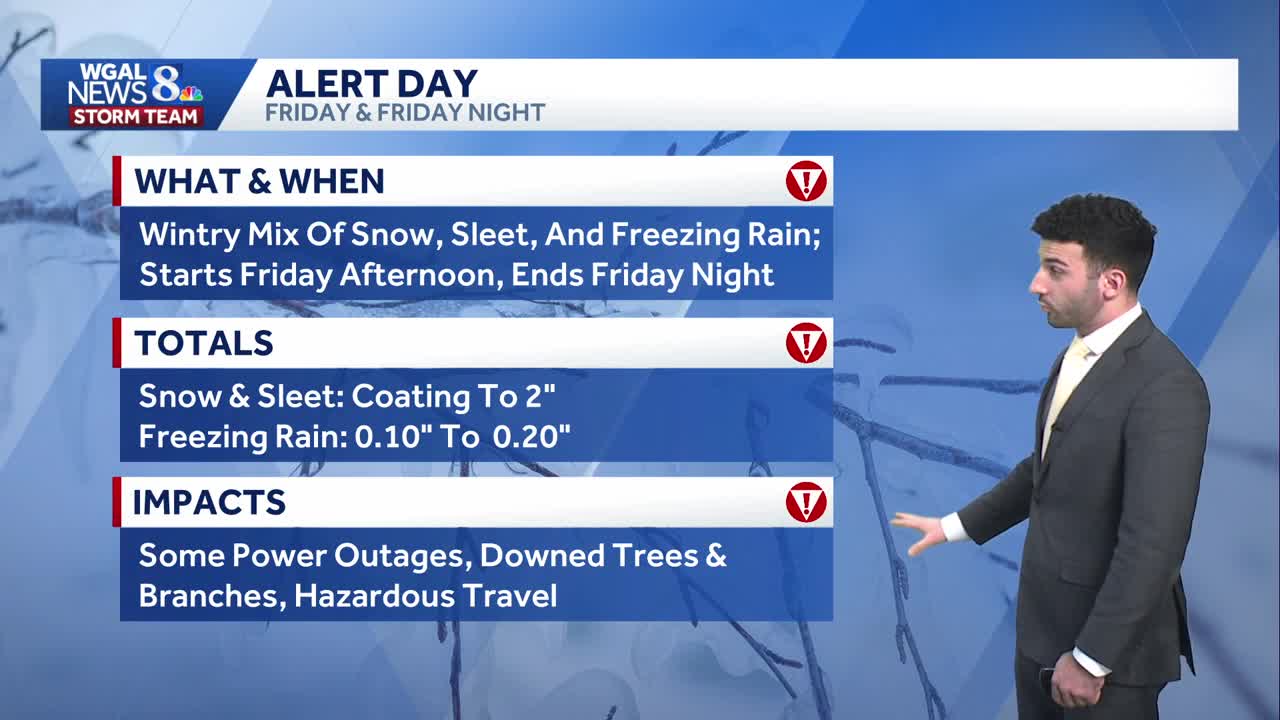 WGAL NEWS 8
STORM TEAM

ALERT DAY
FRIDAY & FRIDAY NIGHT

WHAT & WHEN
Wintry Mix Of Snow, Sleet, And Freezing Rain; Starts Friday Afternoon, Ends Friday Night

TOTALS
Snow & Sleet: Coating To 2"
Freezing Rain: 0.10" To 0.20"

IMPACTS
Some Power Outages, Downed Trees & Branches, Hazardous Travel